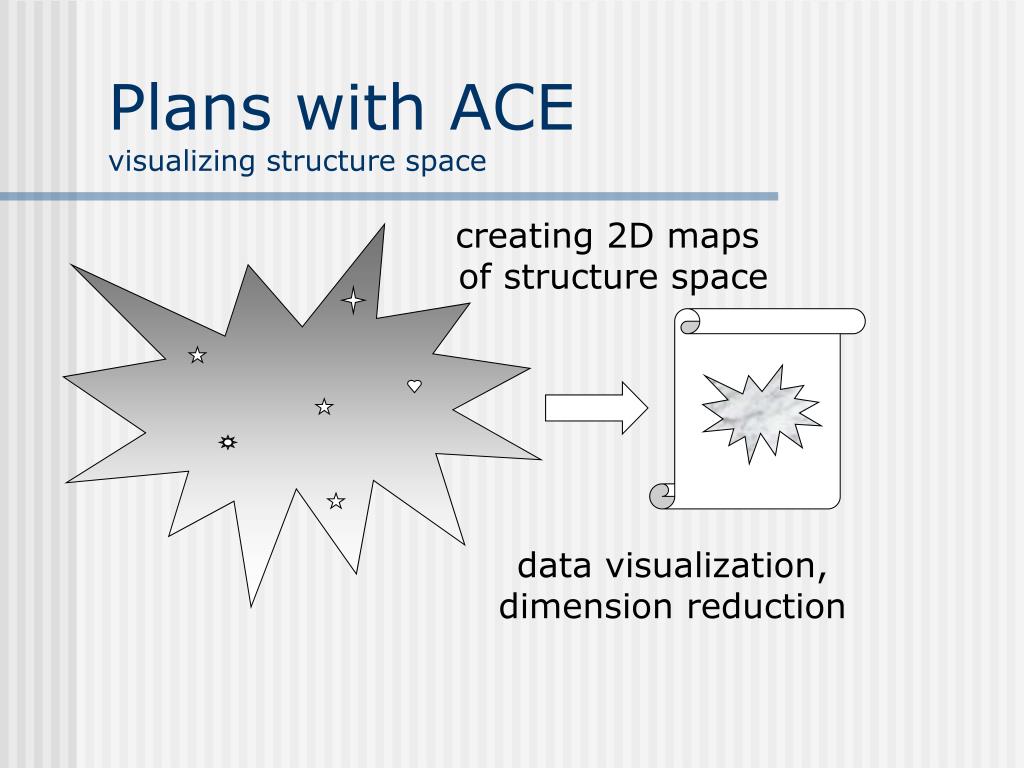 Plans with ACE
visualizing structure space

creating 2D maps of structure space

data visualization, dimension reduction